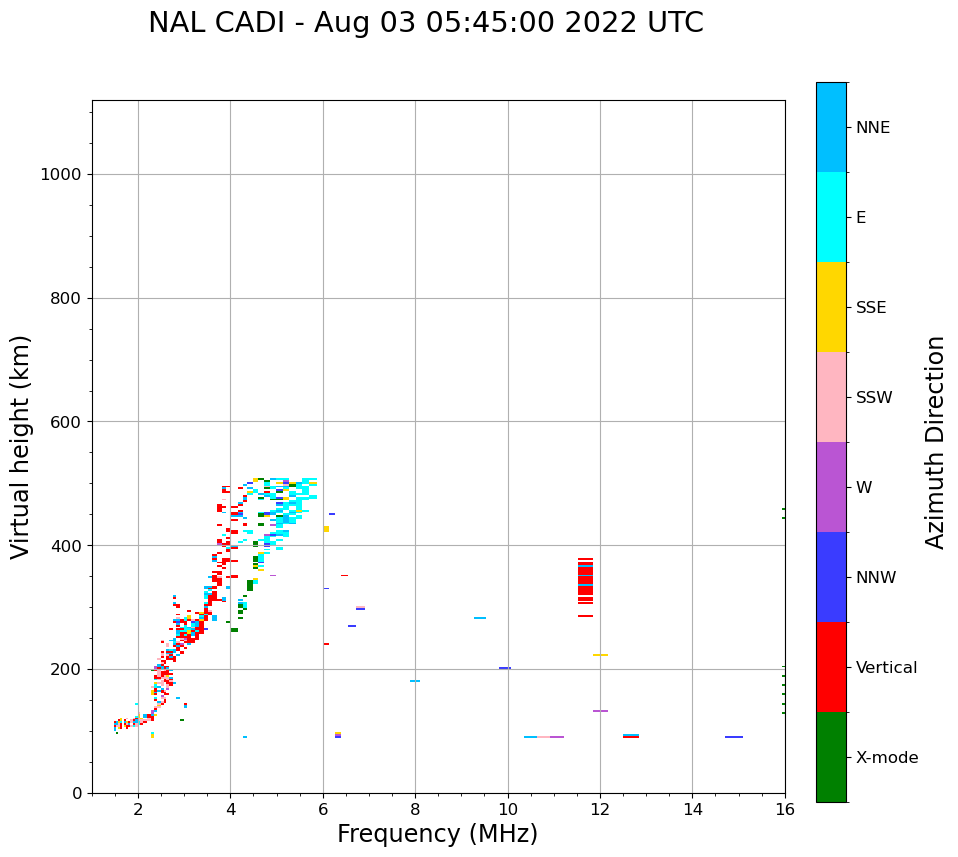 NAL CADI - Aug 03 05:45:00 2022 UTC

Virtual height (km)

1000
800
600
400
200
0

2
4
6
8
10
12
14
16

Frequency (MHz)

NNE
E
SSE
SSW
W
NNW
Vertical
X-mode

Azimuth Direction